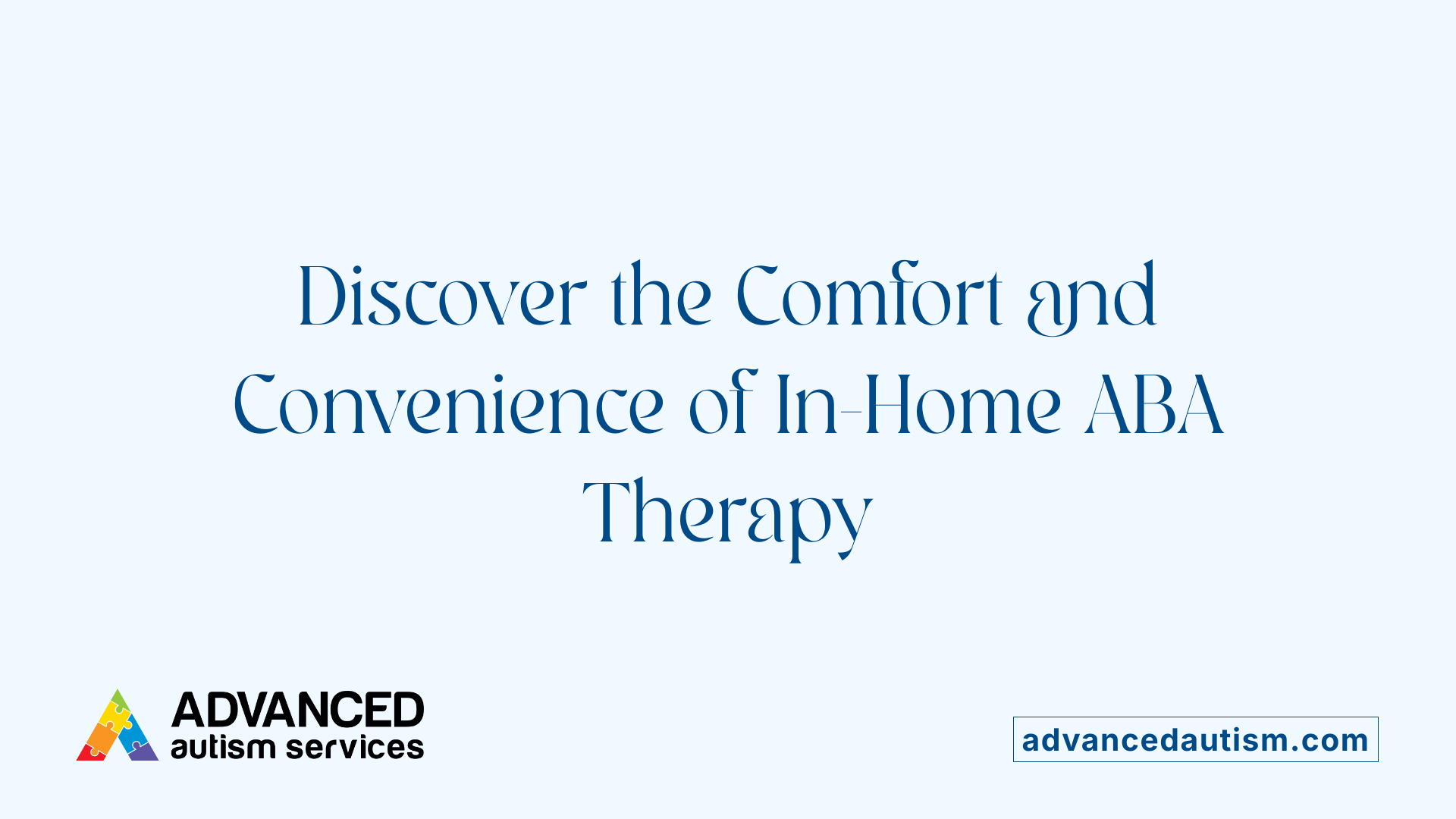 Discover the Comfort and Convenience of In-Home ABA Therapy

ADVANCED
autism services

advancedautism.com